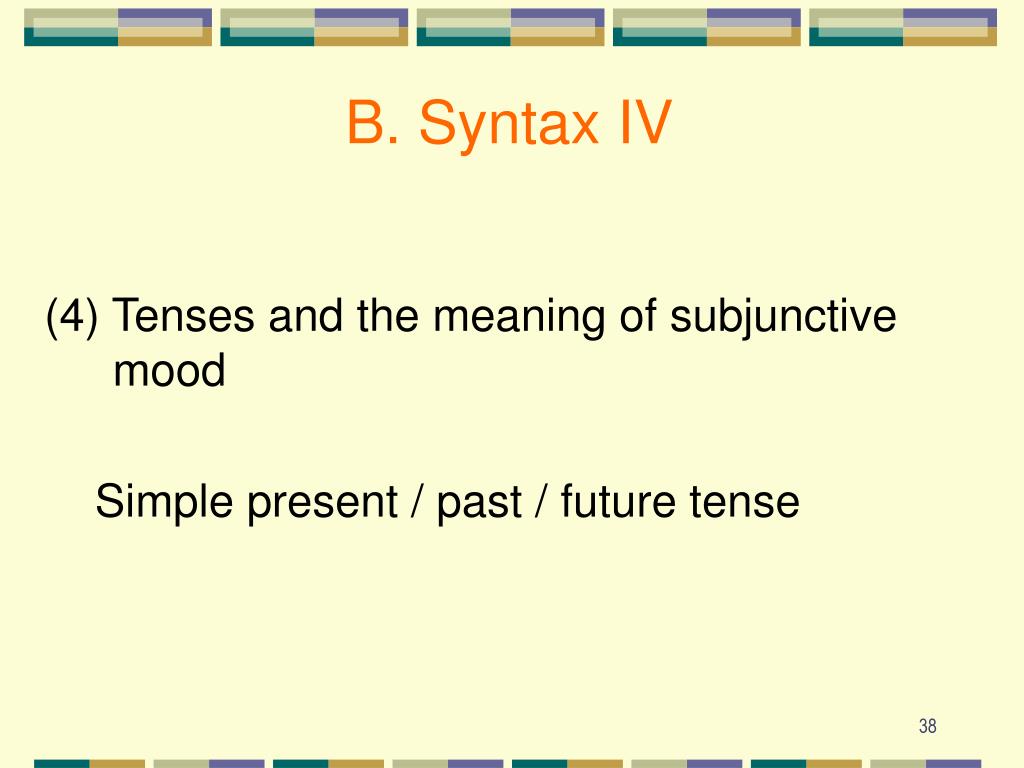 B. Syntax IV

(4) Tenses and the meaning of subjunctive mood

Simple present / past / future tense

38